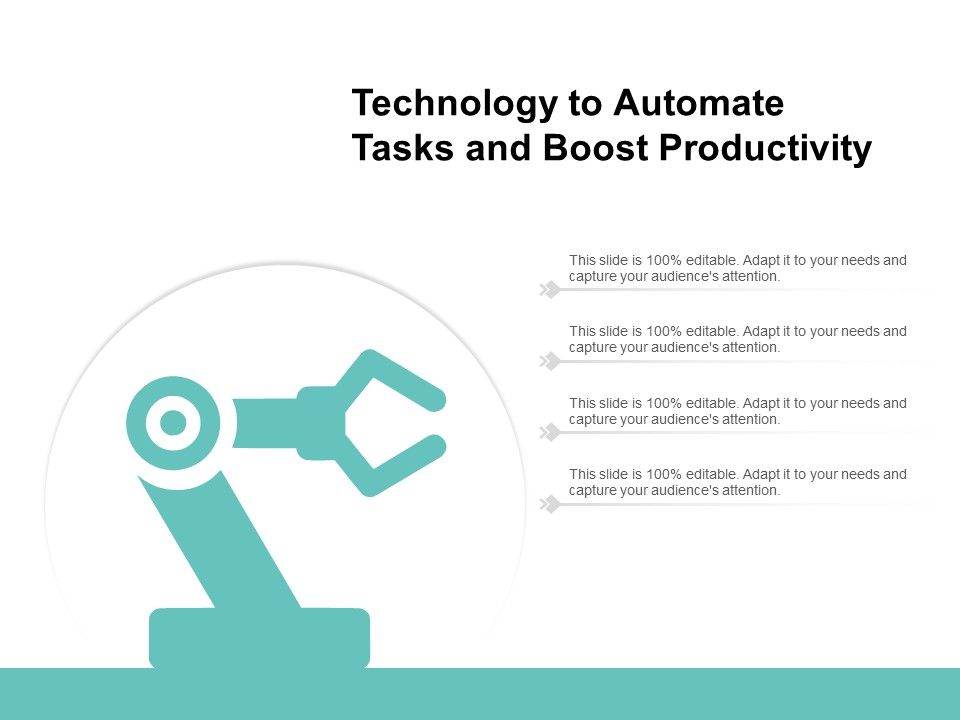 Technology to Automate Tasks and Boost Productivity

This slide is 100% editable. Adapt it to your needs and capture your audience's attention.

This slide is 100% editable. Adapt it to your needs and capture your audience's attention.

This slide is 100% editable. Adapt it to your needs and capture your audience's attention.

This slide is 100% editable. Adapt it to your needs and capture your audience's attention.